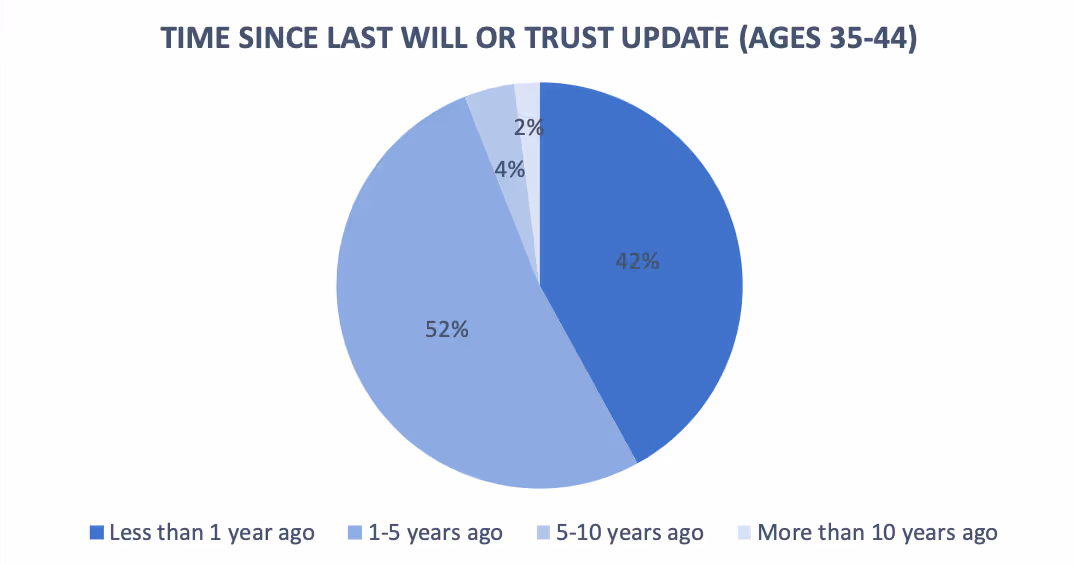 TIME SINCE LAST WILL OR TRUST UPDATE (AGES 35-44)

2%

4%

42%

52%

Less than 1 year ago
1-5 years ago
5-10 years ago
More than 10 years ago